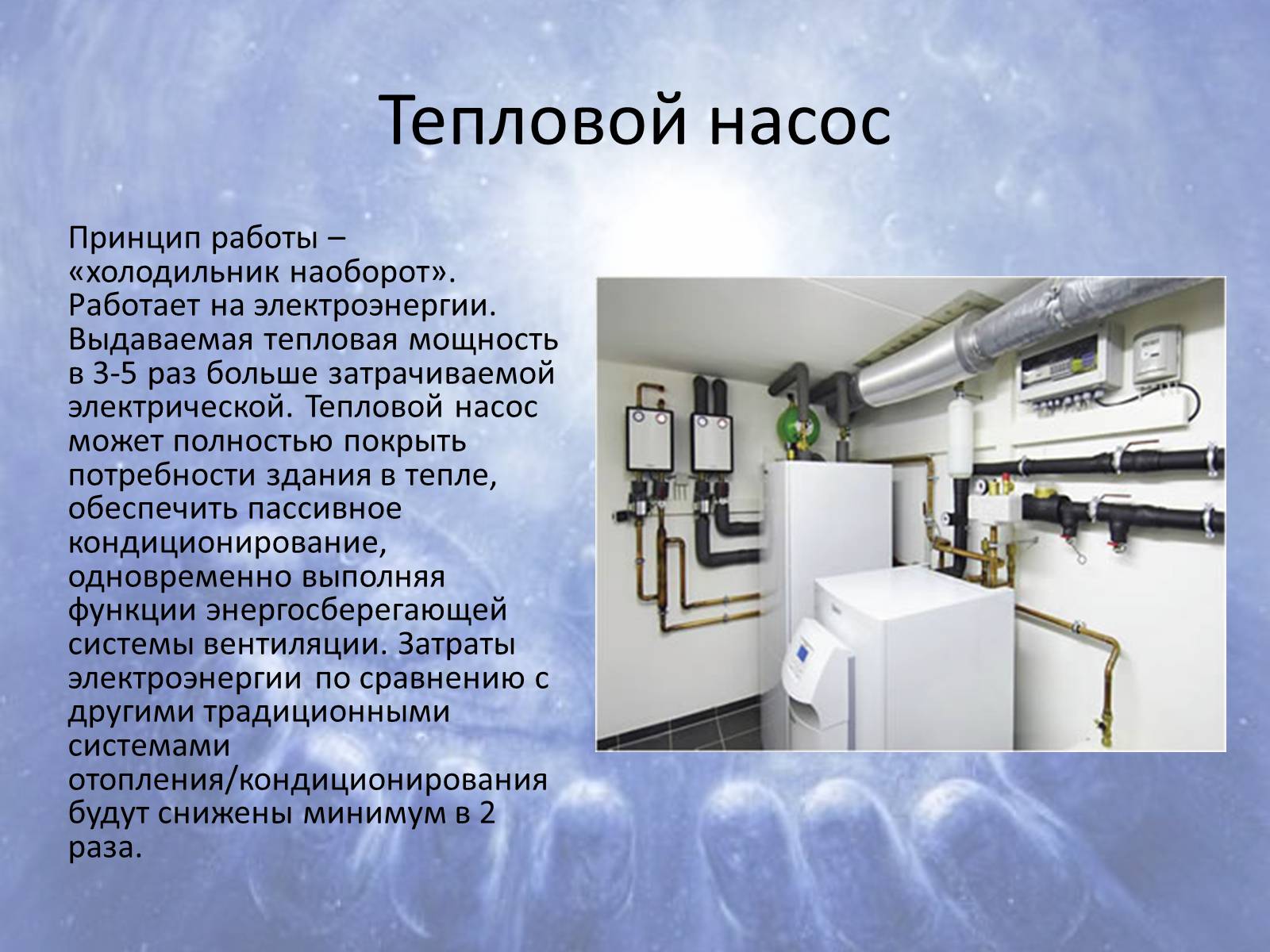 Тепловой насос

Принцип работы – «холодильник наоборот». Работает на электроэнергии. Выдаваемая тепловая мощность в 3-5 раз больше затрачиваемой электрической. Тепловой насос может полностью покрыть потребности здания в тепле, обеспечить пассивное кондиционирование, одновременно выполняя функции энергосберегающей системы вентиляции. Затраты электроэнергии по сравнению с другими традиционными системами отопления/кондиционирования будут снижены минимум в 2 раза.